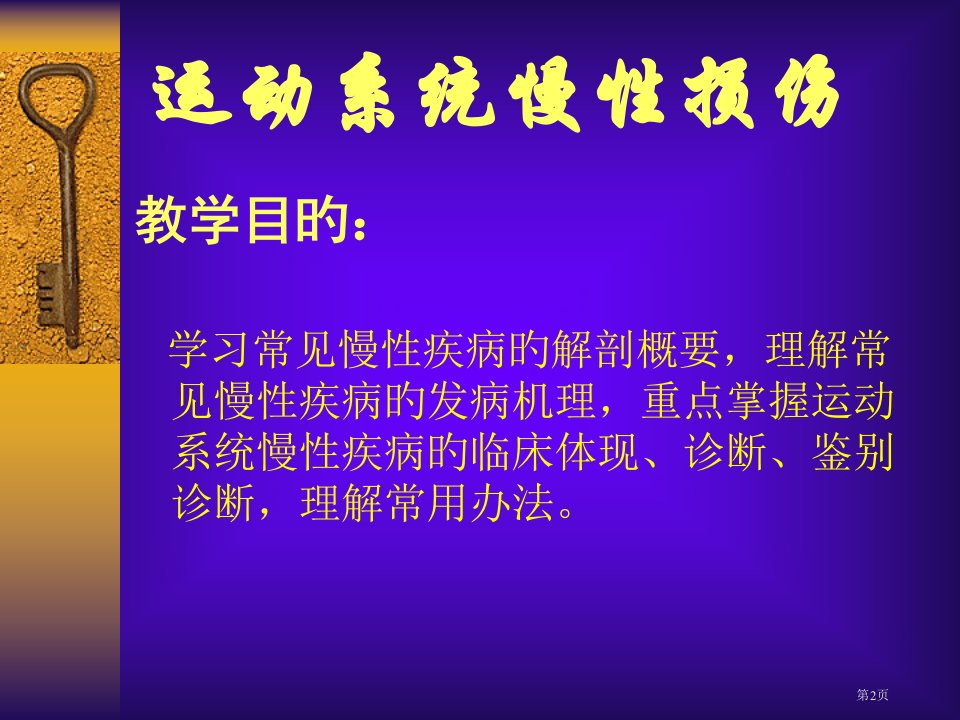 运动系统慢性损伤

教学目的：

学习常见慢性疾病的解剖概要，理解常见慢性疾病的发病机理，重点掌握运动系统慢性疾病的临床体现、诊断、鉴别诊断，理解常用办法。

第2页